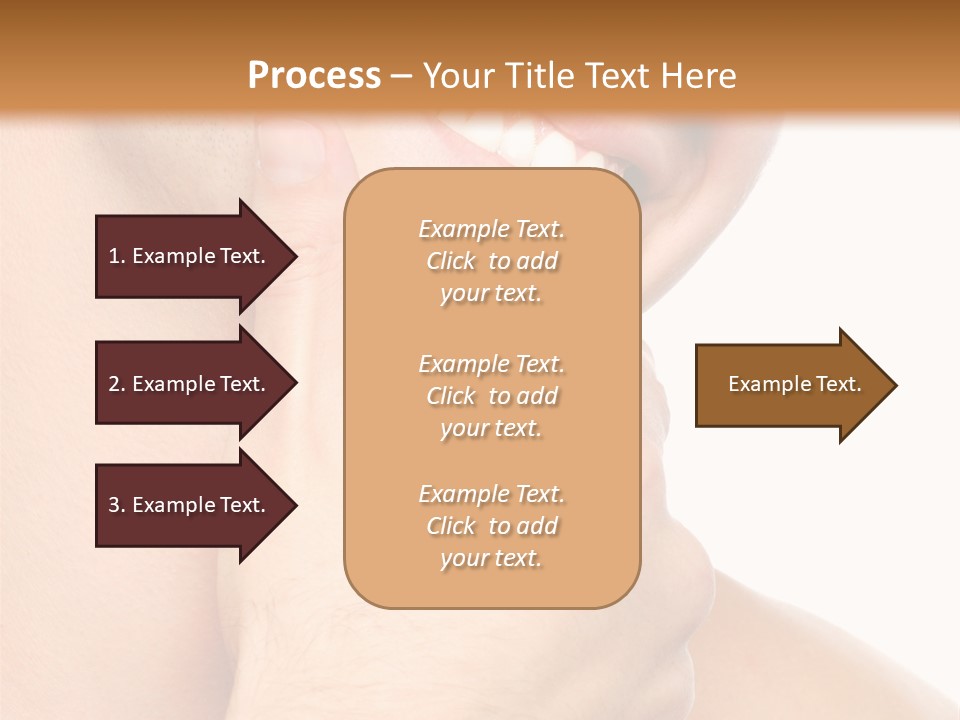 Process – Your Title Text Here

1. Example Text.

2. Example Text.

3. Example Text.

Example Text. Click to add your text.

Example Text. Click to add your text.

Example Text. Click to add your text.

Example Text.